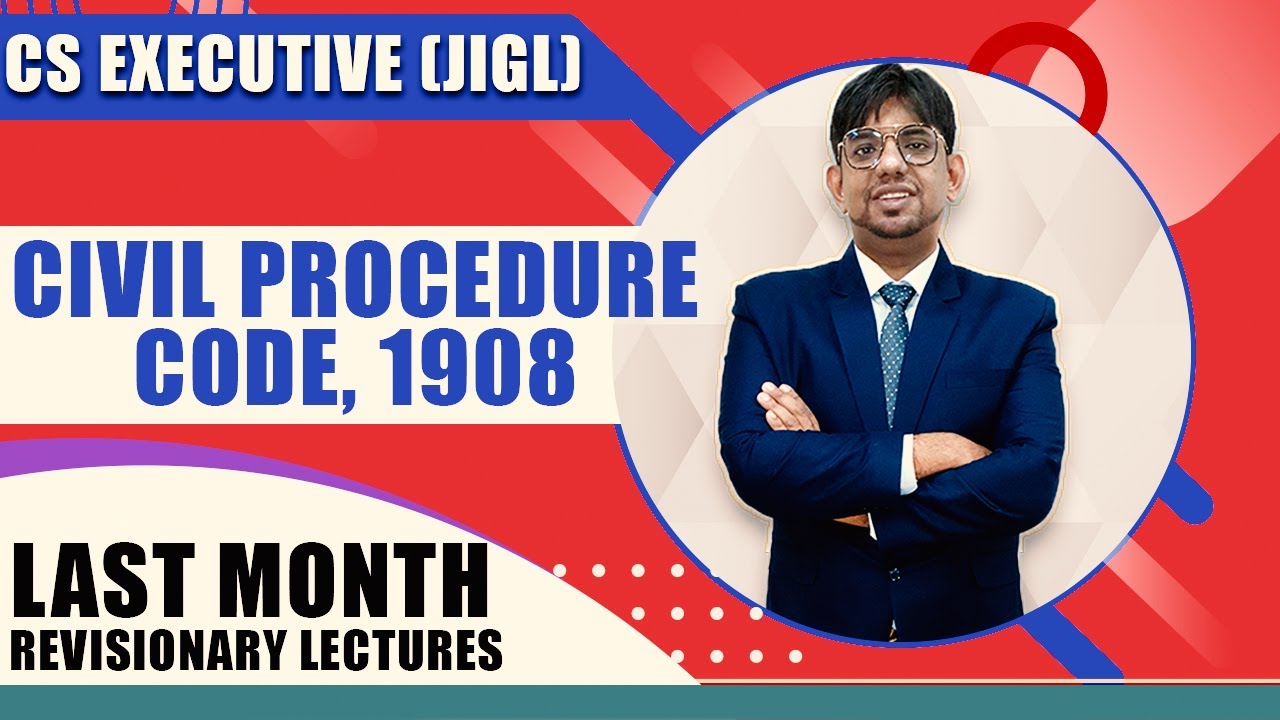 CS EXECUTIVE (JIGL)

CIVIL PROCEDURE CODE, 1908

LAST MONTH
REVISIONARY LECTURES